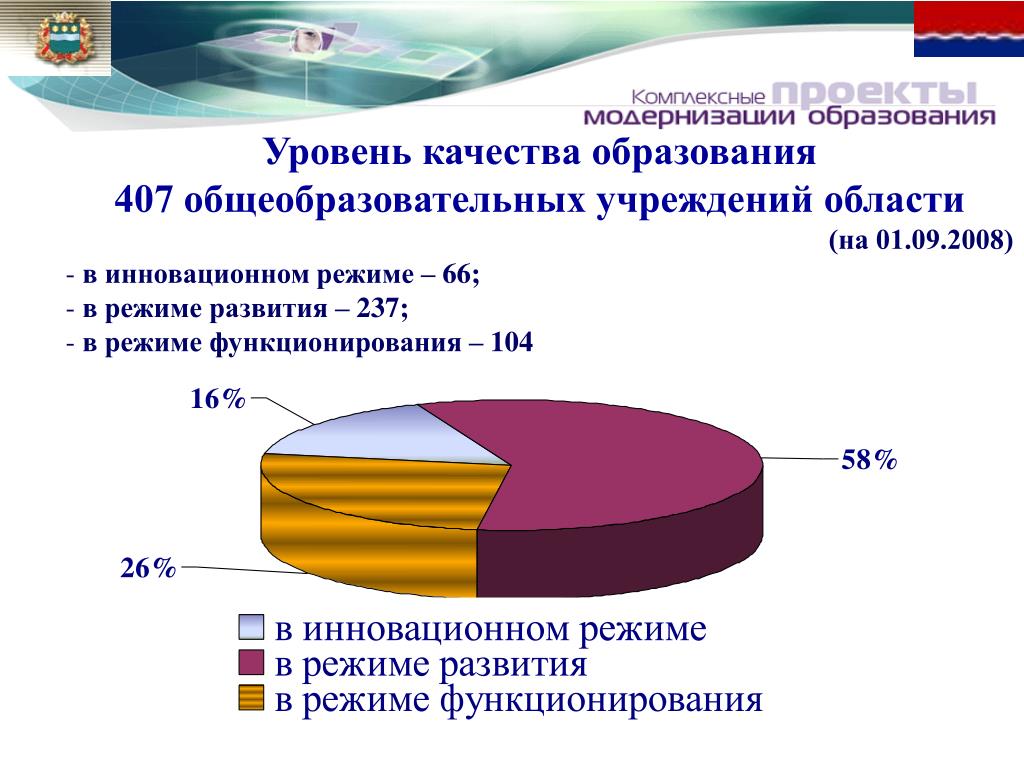 Комплексные проекты модернизации образования

Уровень качества образования
407 общеобразовательных учреждений области
(на 01.09.2008)

- в инновационном режиме – 66;
- в режиме развития – 237;
- в режиме функционирования – 104

16%
58%
26%

в инновационном режиме
в режиме развития
в режиме функционирования